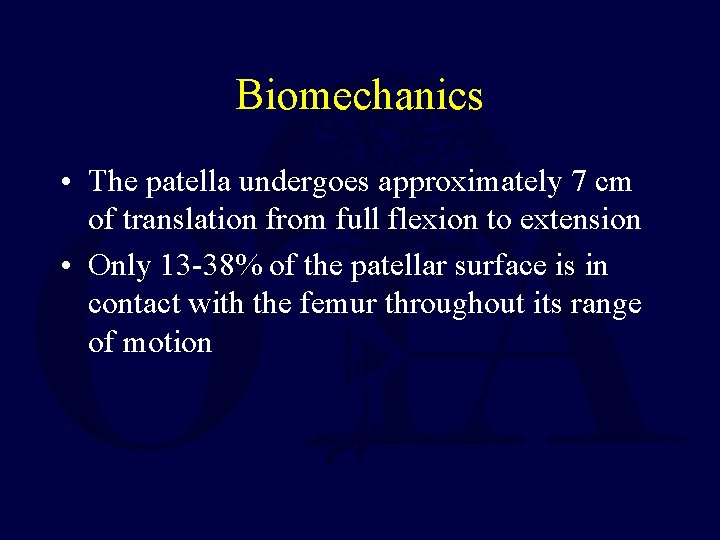 Biomechanics

• The patella undergoes approximately 7 cm of translation from full flexion to extension

• Only 13-38% of the patellar surface is in contact with the femur throughout its range of motion